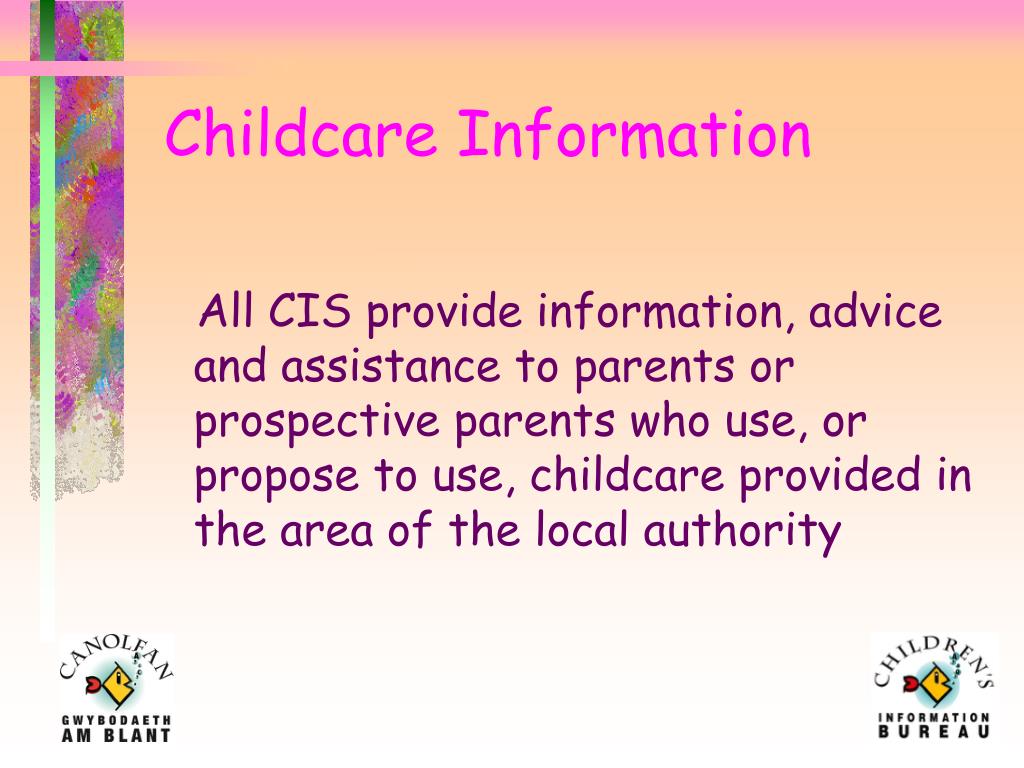 Childcare Information

All CIS provide information, advice and assistance to parents or prospective parents who use, or propose to use, childcare provided in the area of the local authority

CANOLFAN
GWYBODAETH
AM BLANT

CHILDREN'S
INFORMATION
BUREAU